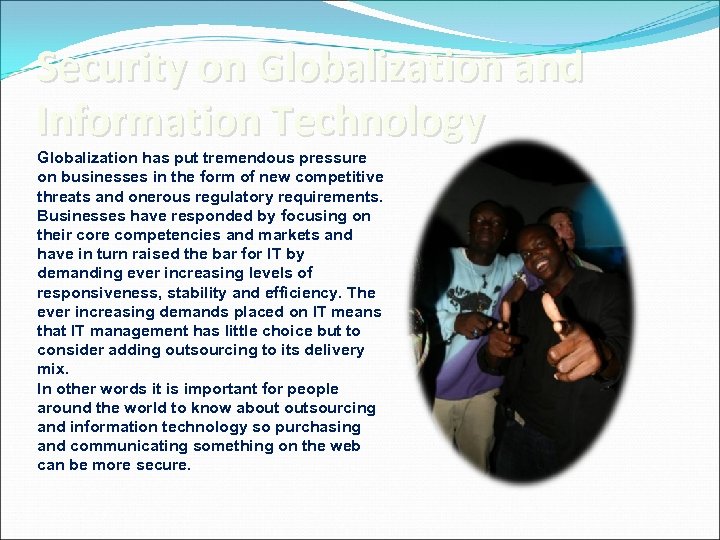 Security on Globalization and Information Technology

Globalization has put tremendous pressure on businesses in the form of new competitive threats and onerous regulatory requirements. Businesses have responded by focusing on their core competencies and markets and have in turn raised the bar for IT by demanding ever increasing levels of responsiveness, stability and efficiency. The ever increasing demands placed on IT means that IT management has little choice but to consider adding outsourcing to its delivery mix.
In other words it is important for people around the world to know about outsourcing and information technology so purchasing and communicating something on the web can be more secure.